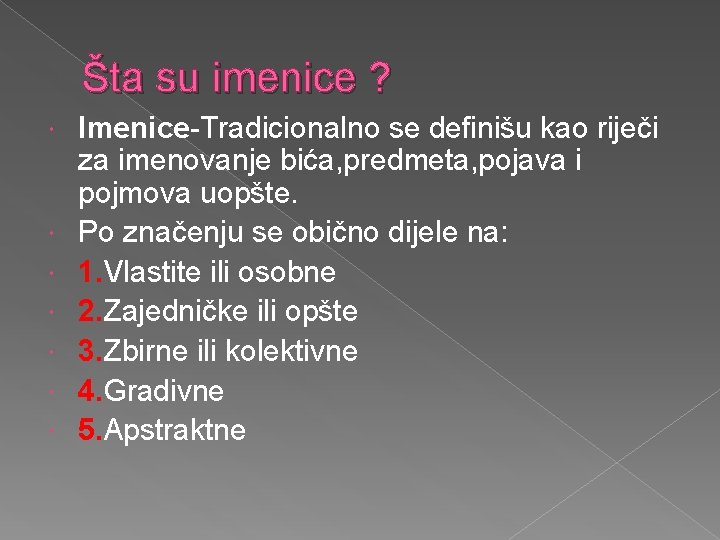 Šta su imenice ?

Imenice-Tradicionalno se definišu kao riječi za imenovanje bića,predmeta,pojava i pojmova uopšte.

Po značenju se obično dijele na:

1.Vlastite ili osobne

2.Zajedničke ili opšte

3.Zbirne ili kolektivne

4.Gradivne

5.Apstraktne